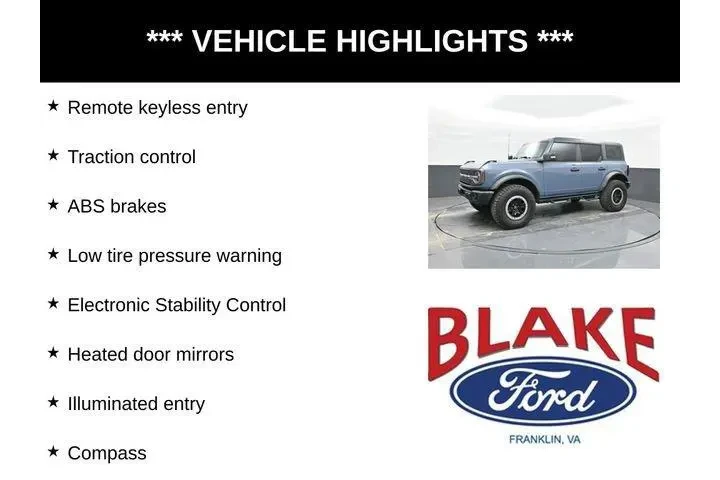 *** VEHICLE HIGHLIGHTS ***

★ Remote keyless entry

★ Traction control

★ ABS brakes

★ Low tire pressure warning

★ Electronic Stability Control

★ Heated door mirrors

★ Illuminated entry

★ Compass

BLAKE

Ford

FRANKLIN, VA